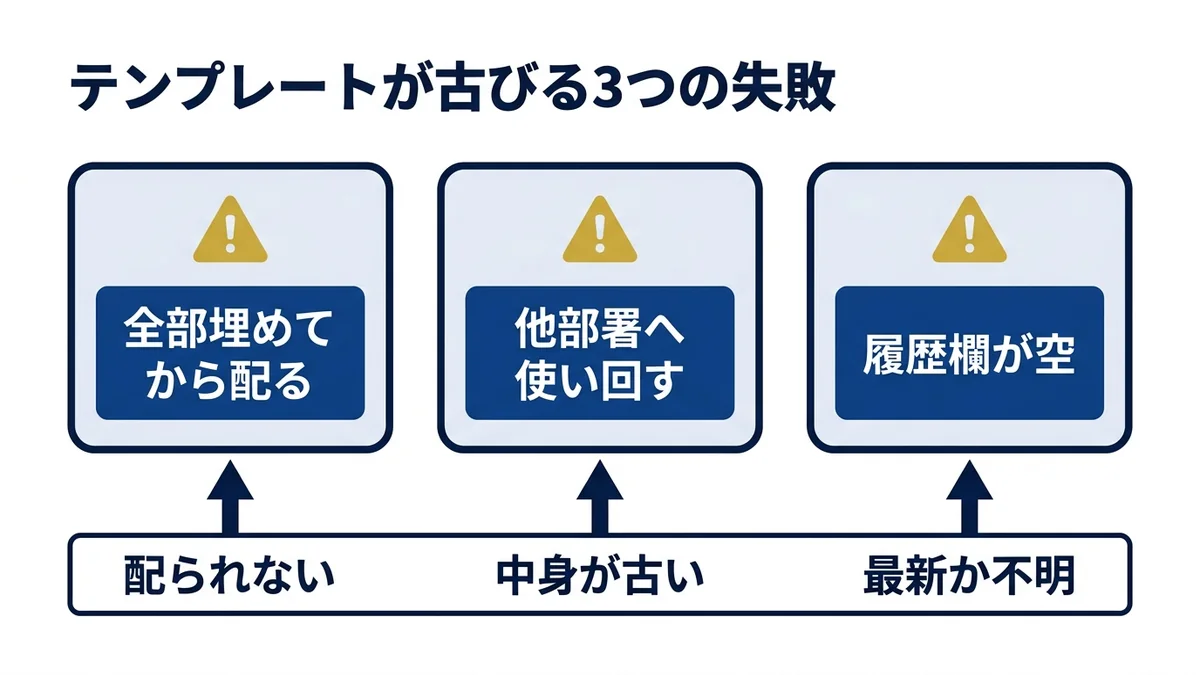 テンプレートが古びる3つの失敗

全部埋めてから配る

他部署へ使い回す

履歴欄が空

配られない

中身が古い

最新か不明